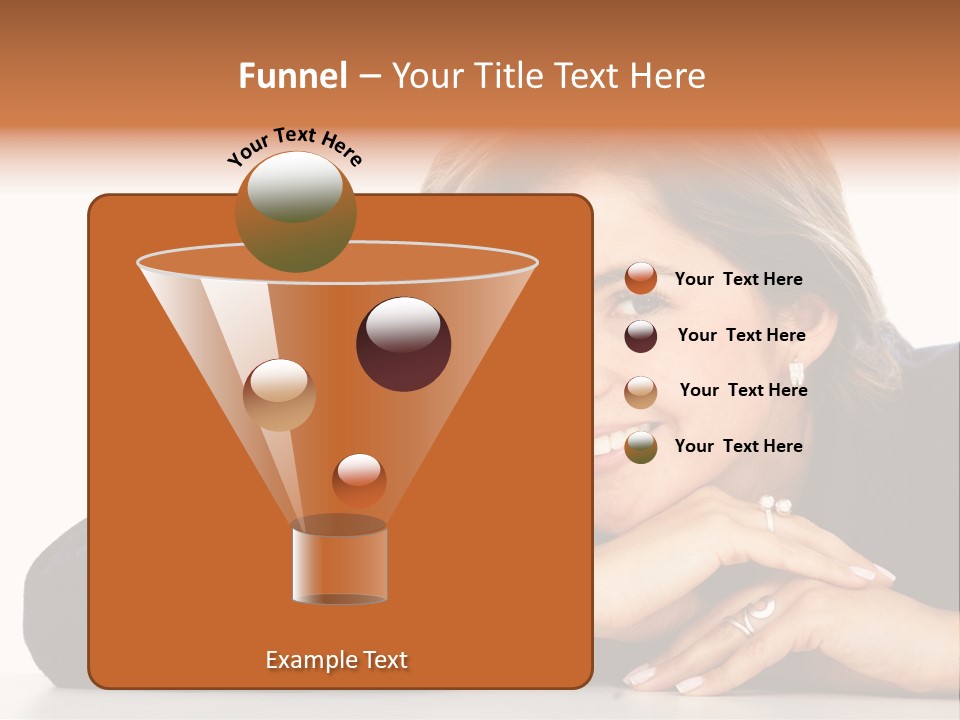 Funnel – Your Title Text Here

Your Text Here

Your Text Here

Your Text Here

Your Text Here

Your Text Here

Example Text